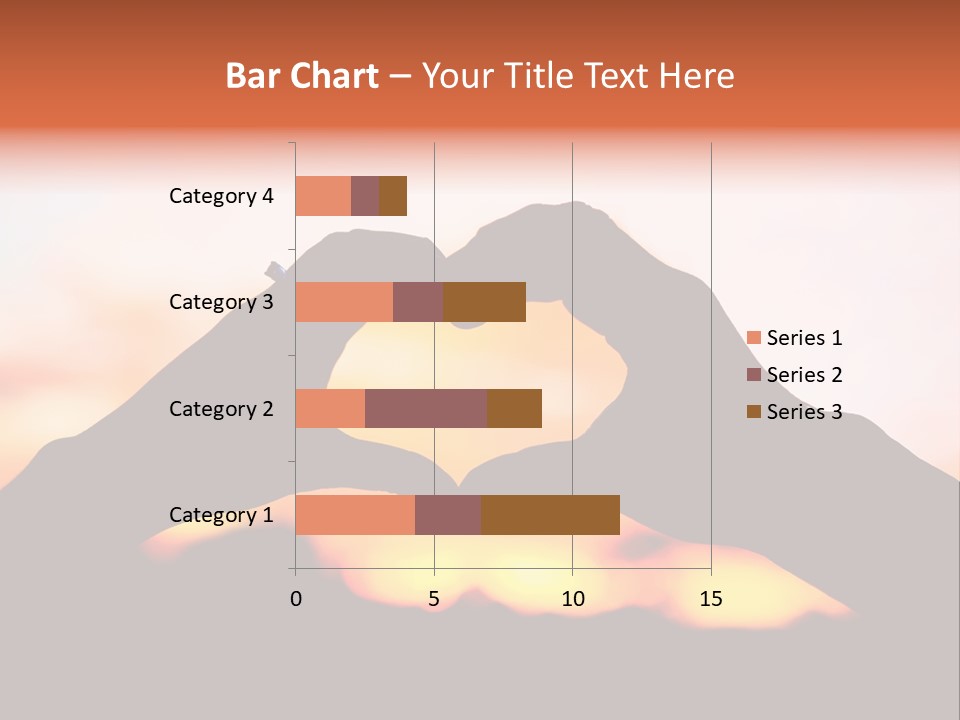 Bar Chart – Your Title Text Here

Category 4
Category 3
Category 2
Category 1

0
5
10
15

Series 1
Series 2
Series 3